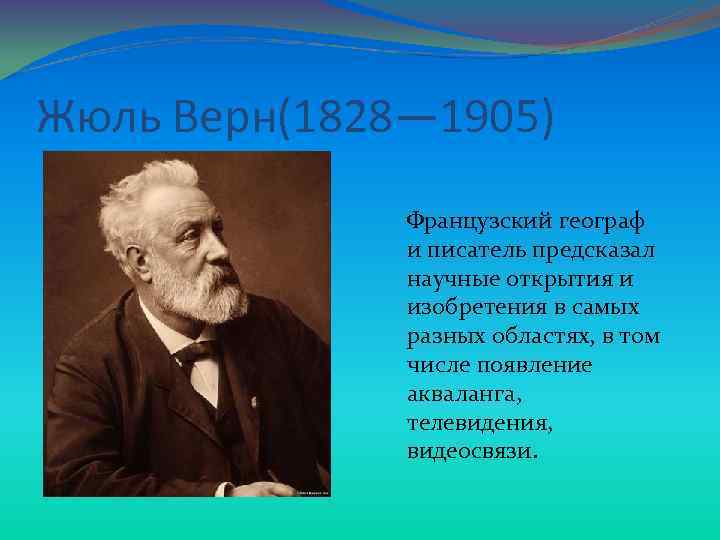 Жюль Верн(1828—1905)

Французский географ и писатель предсказал научные открытия и изобретения в самых разных областях, в том числе появление акваланга, телевидения, видеосвязи.